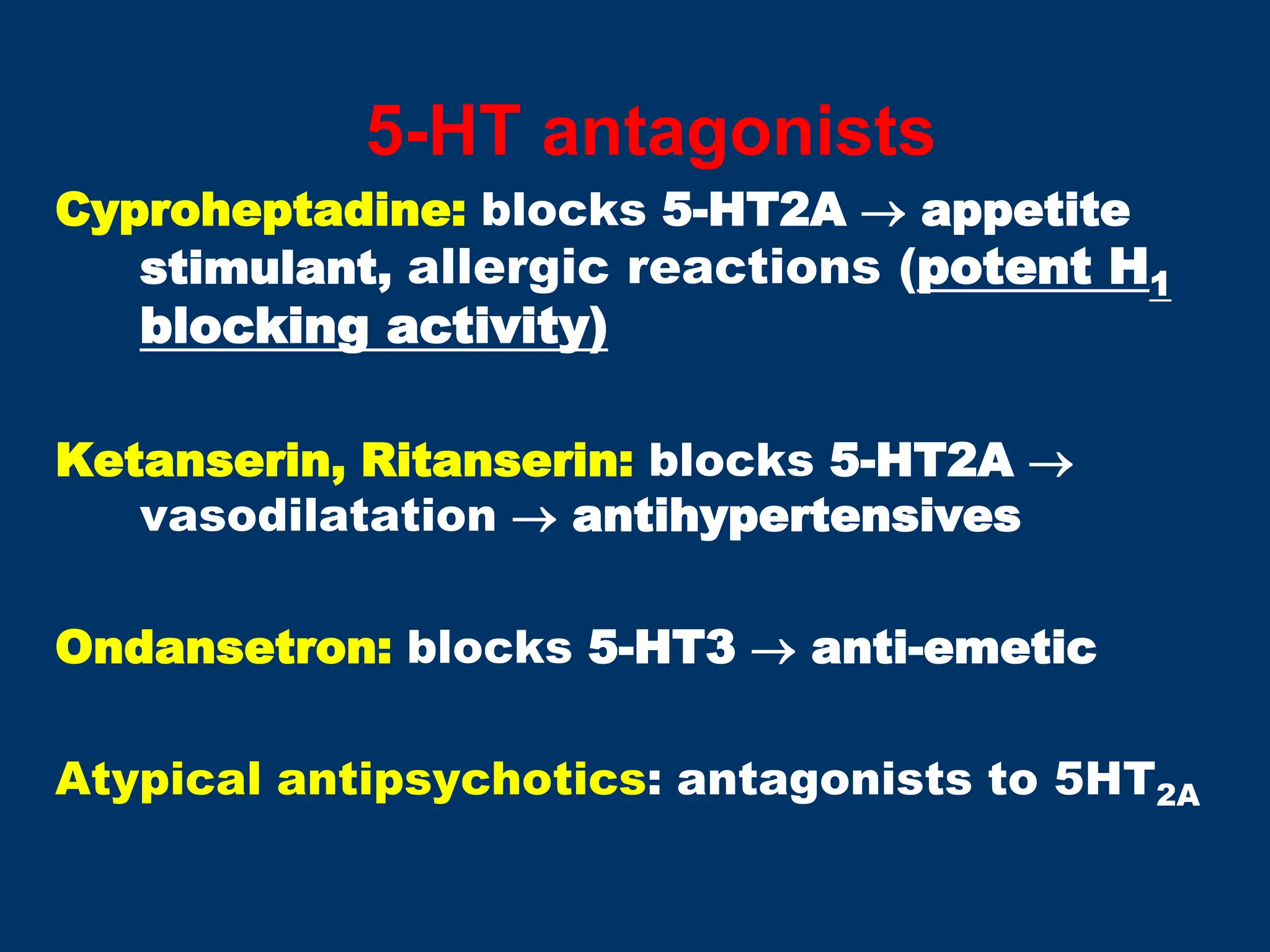 5-HT antagonists

Cyproheptadine: blocks 5-HT2A $\rightarrow$ appetite stimulant, allergic reactions (potent $H_1$ blocking activity)

Ketanserin, Ritanserin: blocks 5-HT2A $\rightarrow$ vasodilatation $\rightarrow$ antihypertensives

Ondansetron: blocks 5-HT3 $\rightarrow$ anti-emetic

Atypical antipsychotics: antagonists to $5HT_{2A}$